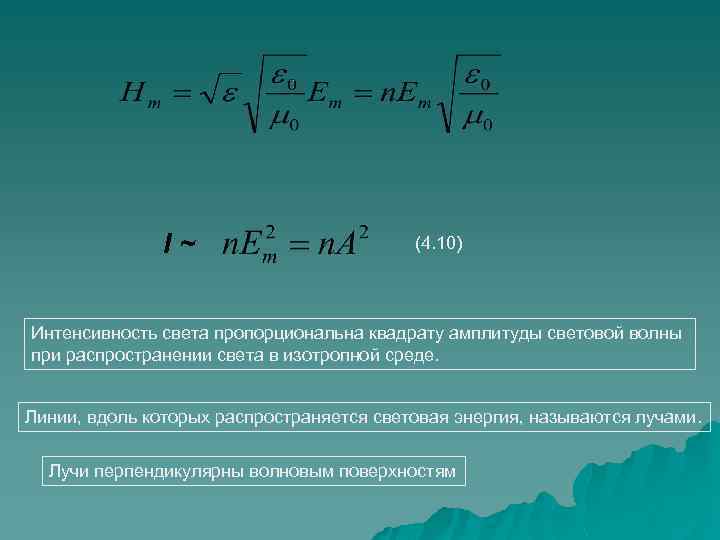 $H_m = \sqrt{\varepsilon}\sqrt{\frac{\varepsilon_0}{\mu_0}}E_m = nE_m\sqrt{\frac{\varepsilon_0}{\mu_0}}$

$I \sim nE_m^2 = nA^2$ (4.10)

Интенсивность света пропорциональна квадрату амплитуды световой волны при распространении света в изотропной среде.

Линии, вдоль которых распространяется световая энергия, называются лучами.

Лучи перпендикулярны волновым поверхностям